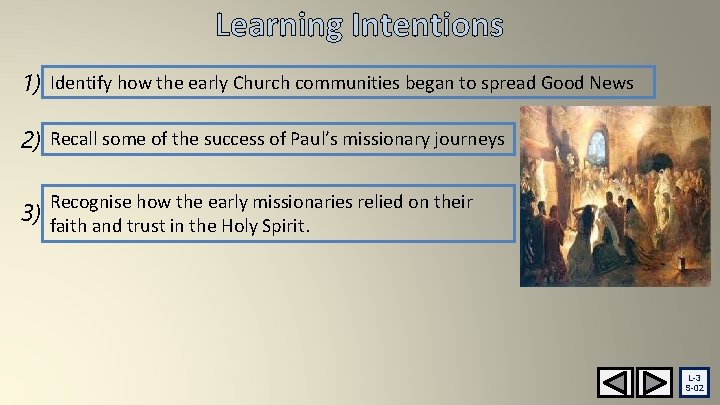 Learning Intentions

1) Identify how the early Church communities began to spread Good News

2) Recall some of the success of Paul's missionary journeys

3) Recognise how the early missionaries relied on their faith and trust in the Holy Spirit.

L-3
S-02